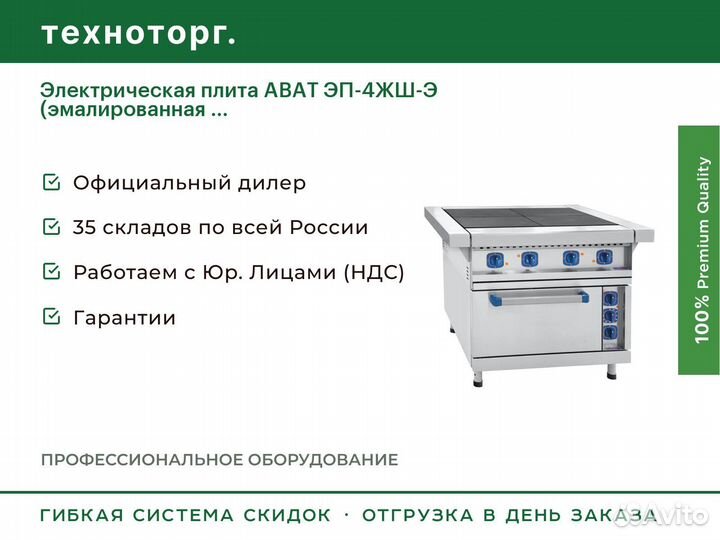 техноторг.

Электрическая плита АВАТ ЭП-4ЖШ-Э (эмалированная ...

Официальный дилер

35 складов по всей России

Работаем с Юр. Лицами (НДС)

Гарантии

100% Premium Quality

ПРОФЕССИОНАЛЬНОЕ ОБОРУДОВАНИЕ

ГИБКАЯ СИСТЕМА СКИДОК · ОТГРУЗКА В ДЕНЬ ЗАКАЗА

Avito